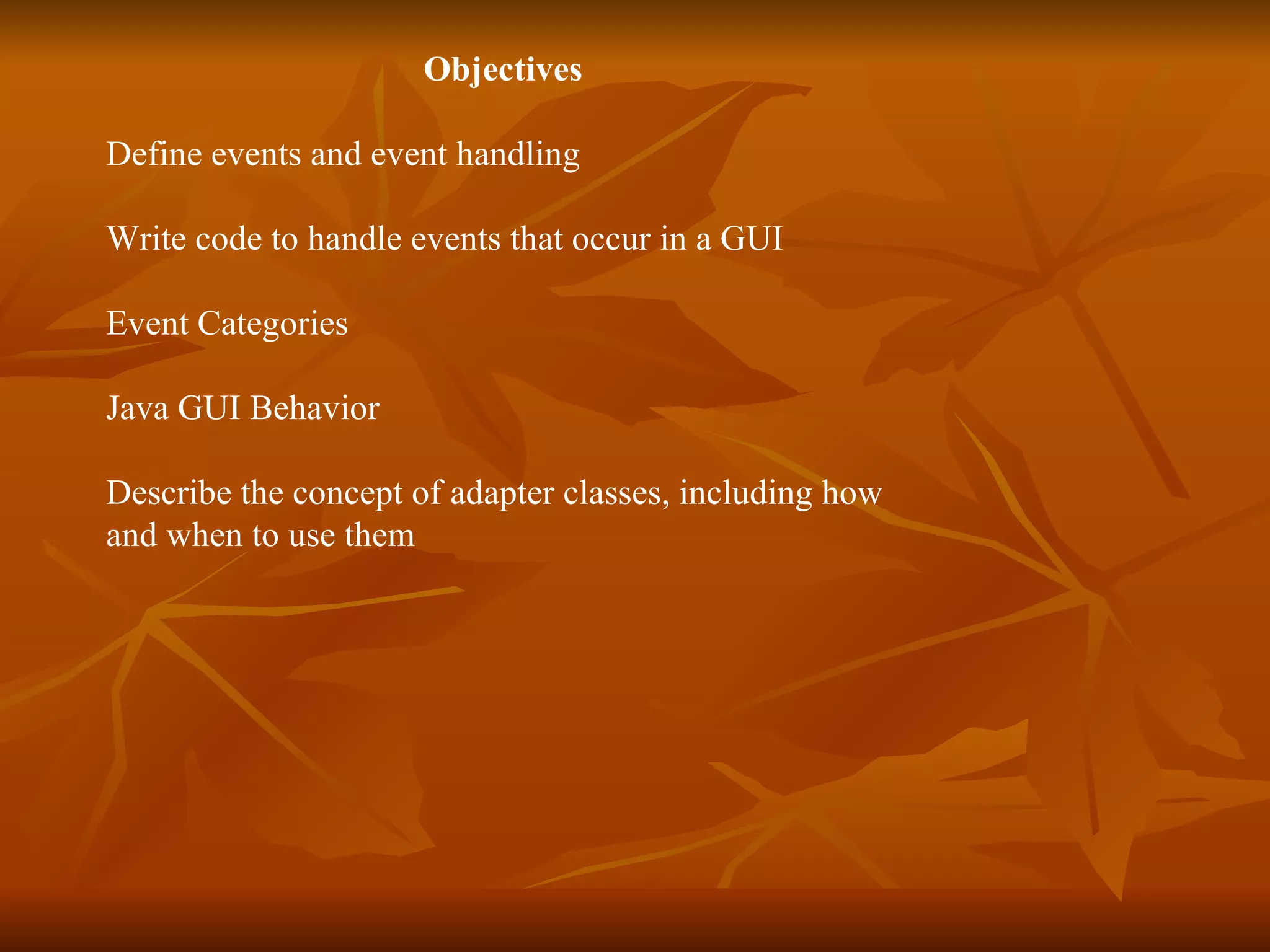 Objectives

Define events and event handling

Write code to handle events that occur in a GUI

Event Categories

Java GUI Behavior

Describe the concept of adapter classes, including how and when to use them